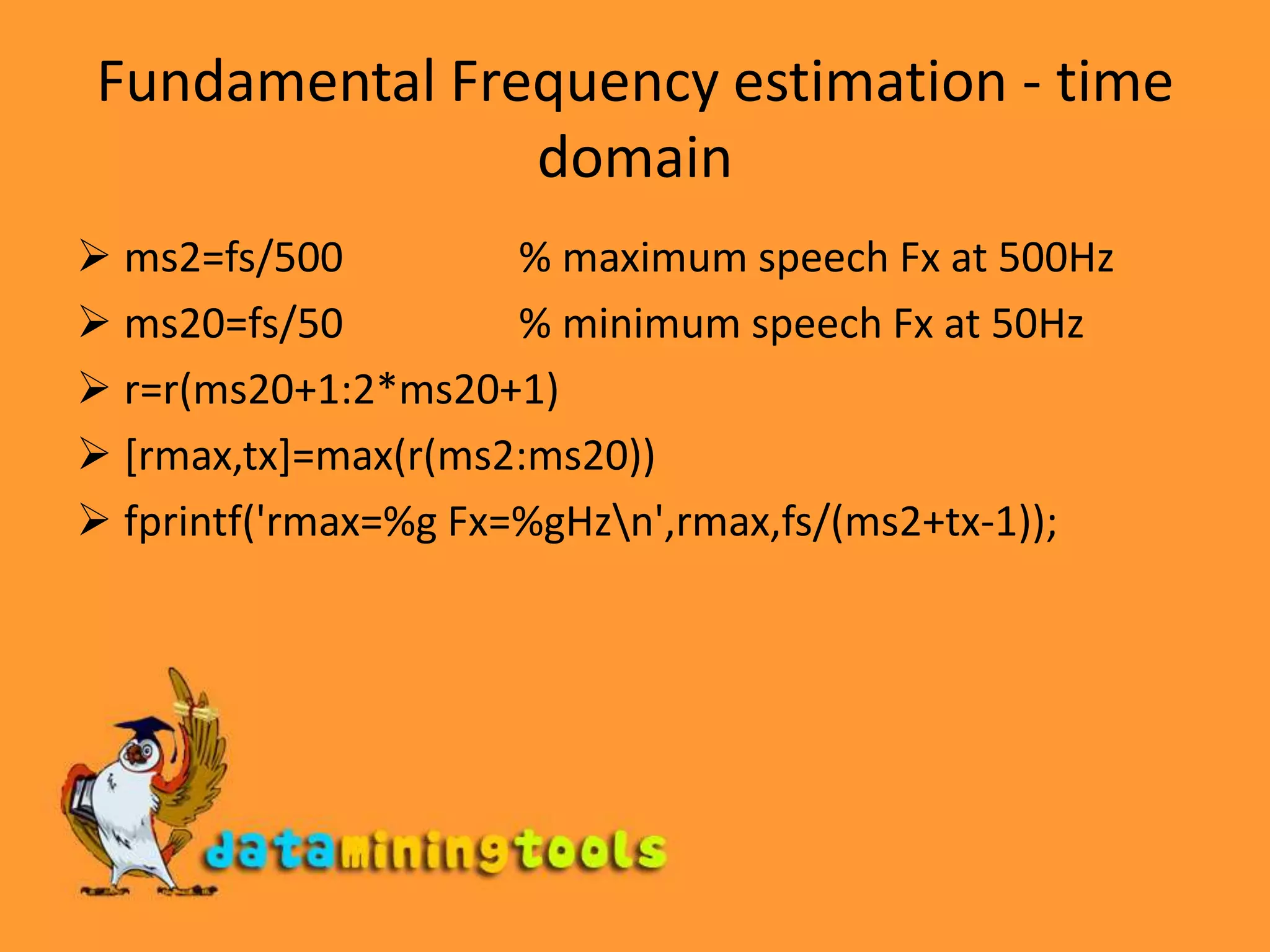 Fundamental Frequency estimation - time domain

➢ ms2=fs/500 % maximum speech Fx at 500Hz

➢ ms20=fs/50 % minimum speech Fx at 50Hz

➢ r=r(ms20+1:2*ms20+1)

➢ [rmax,tx]=max(r(ms2:ms20))

➢ fprintf('rmax=%g Fx=%gHz\n',rmax,fs/(ms2+tx-1));

dataminingtools